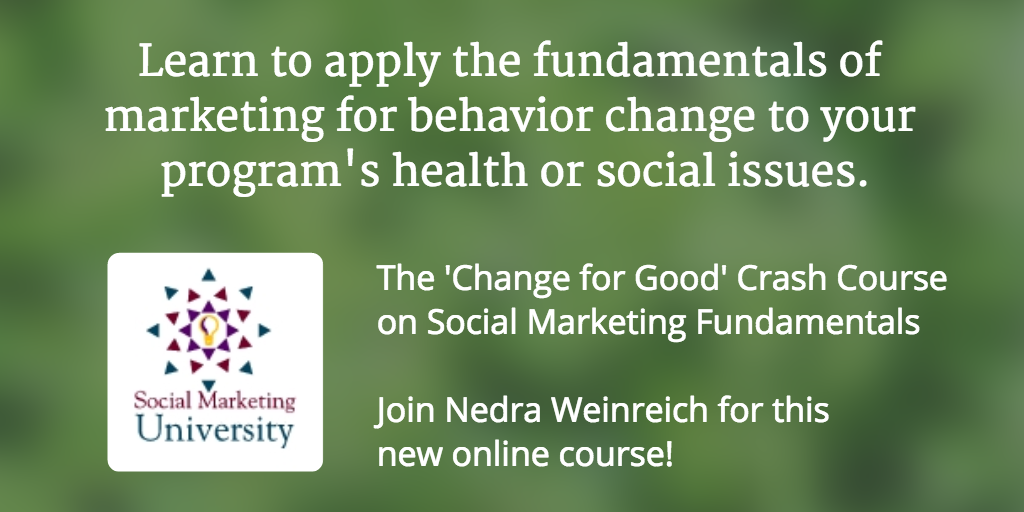 Learn to apply the fundamentals of marketing for behavior change to your program's health or social issues.

Social Marketing University

The 'Change for Good' Crash Course on Social Marketing Fundamentals

Join Nedra Weinreich for this new online course!